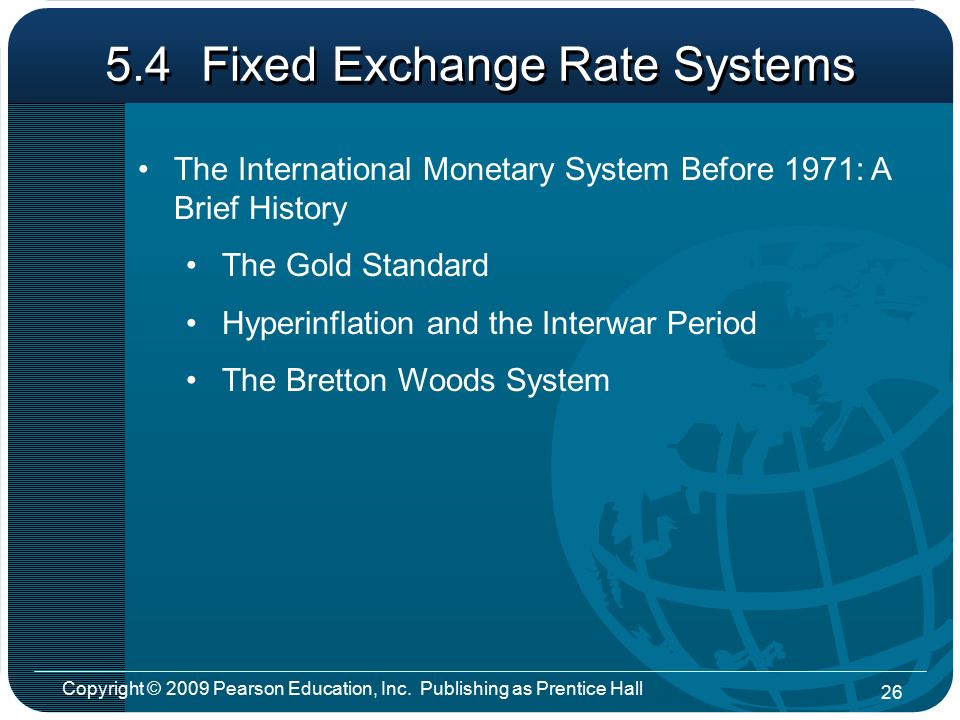 5.4 Fixed Exchange Rate Systems

• The International Monetary System Before 1971: A Brief History

• The Gold Standard

• Hyperinflation and the Interwar Period

• The Bretton Woods System

Copyright © 2009 Pearson Education, Inc. Publishing as Prentice Hall

26